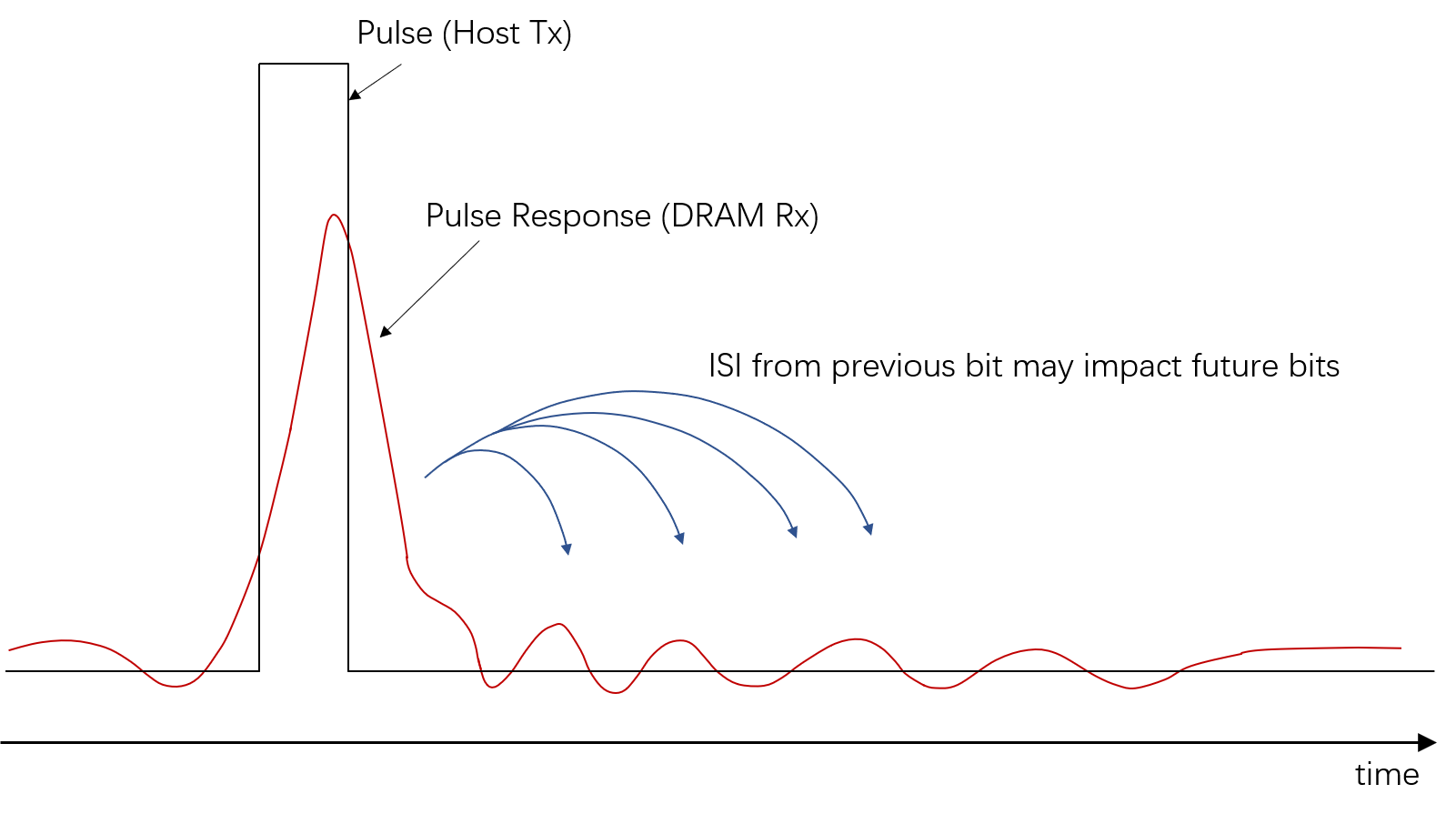 Pulse (Host Tx)

Pulse Response (DRAM Rx)

ISI from previous bit may impact future bits

time